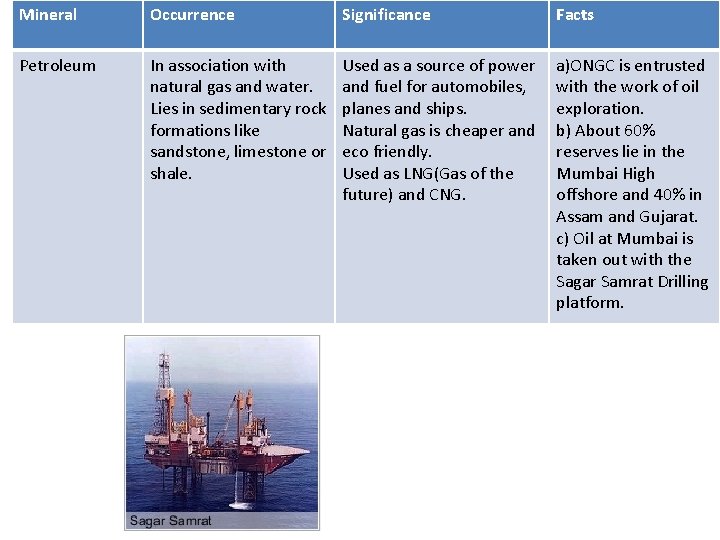 | Mineral | Occurrence | Significance | Facts |
|---|---|---|---|
| Petroleum | In association with natural gas and water. Lies in sedimentary rock formations like sandstone, limestone or shale. | Used as a source of power and fuel for automobiles, planes and ships. Natural gas is cheaper and eco friendly. Used as LNG(Gas of the future) and CNG. | a)ONGC is entrusted with the work of oil exploration. b) About 60% reserves lie in the Mumbai High offshore and 40% in Assam and Gujarat. c) Oil at Mumbai is taken out with the Sagar Samrat Drilling platform. |

Sagar Samrat